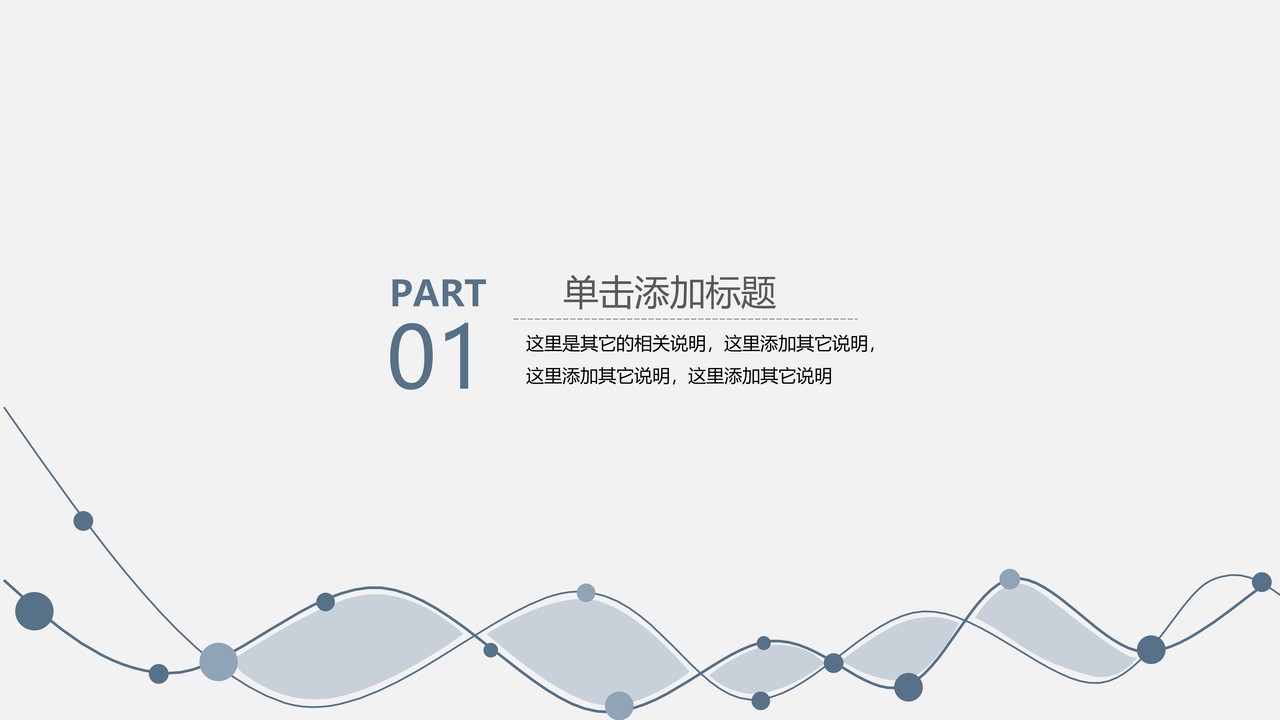 PART
01

单击添加标题

这里是其它的相关说明，这里添加其它说明，这里添加其它说明，这里添加其它说明